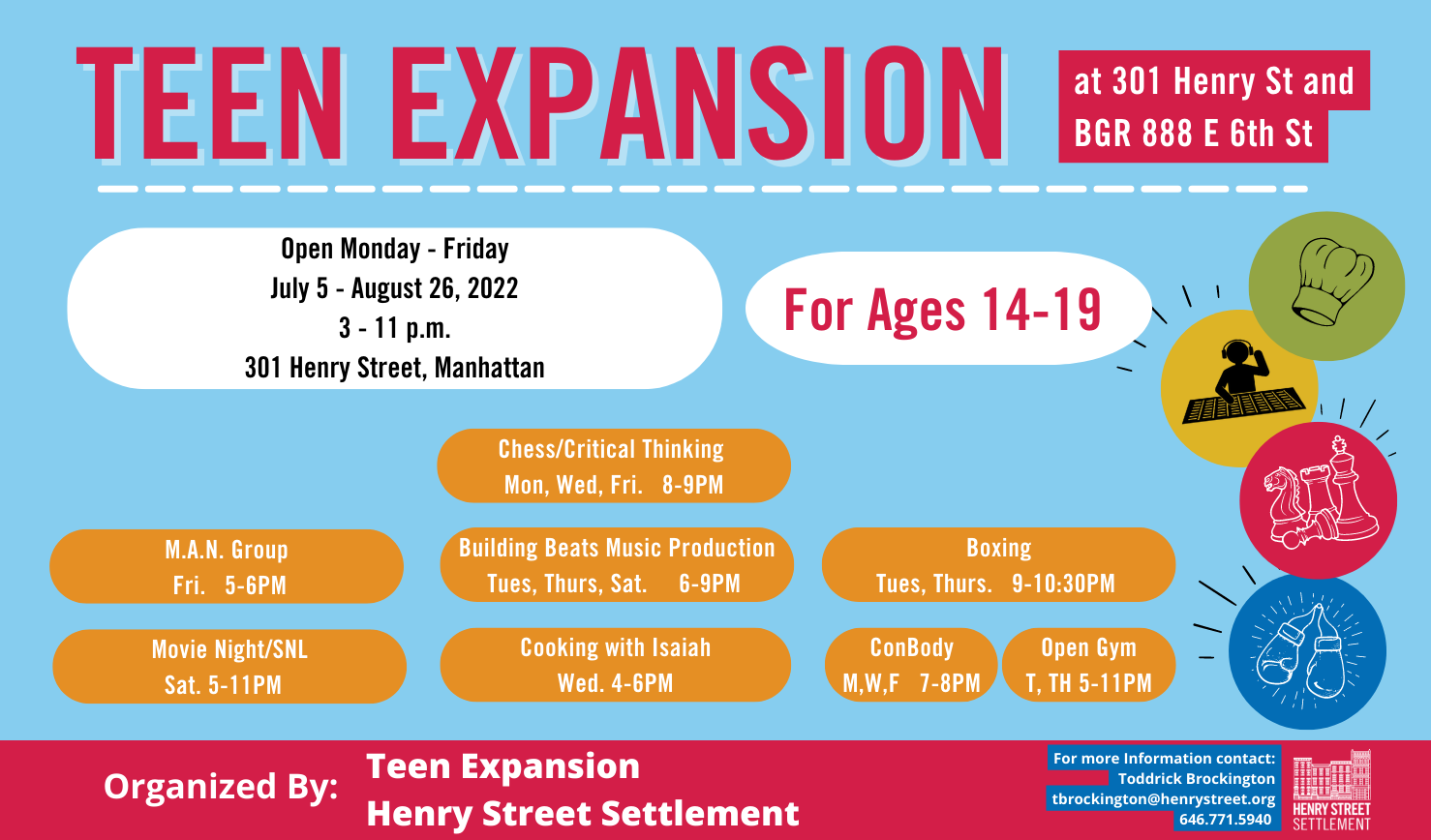 TEEN EXPANSION

at 301 Henry St and BGR 888 E 6th St

Open Monday - Friday
July 5 - August 26, 2022
3 - 11 p.m.
301 Henry Street, Manhattan

For Ages 14-19

Chess/Critical Thinking
Mon, Wed, Fri. 8-9PM

M.A.N. Group
Fri. 5-6PM

Building Beats Music Production
Tues, Thurs, Sat. 6-9PM

Boxing
Tues, Thurs. 9-10:30PM

Movie Night/SNL
Sat. 5-11PM

Cooking with Isaiah
Wed. 4-6PM

ConBody
M,W,F 7-8PM

Open Gym
T, TH 5-11PM

Organized By: Teen Expansion
Henry Street Settlement

For more Information contact:
Toddrick Brockington
tbrockington@henrystreet.org
646.771.5940

HENRY STREET SETTLEMENT